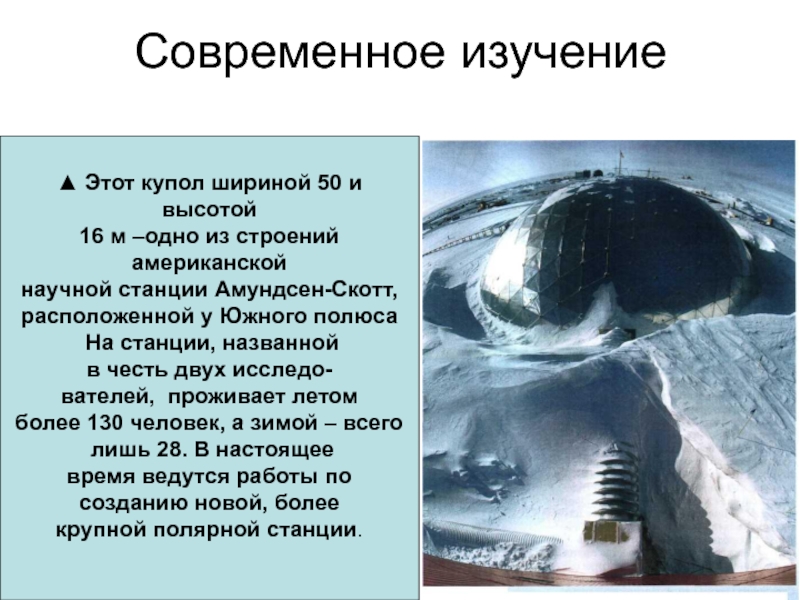 Современное изучение

▲ Этот купол шириной 50 и высотой 16 м –одно из строений американской научной станции Амундсен-Скотт, расположенной у Южного полюса На станции, названной в честь двух исследователей, проживает летом более 130 человек, а зимой – всего лишь 28. В настоящее время ведутся работы по созданию новой, более крупной полярной станции.